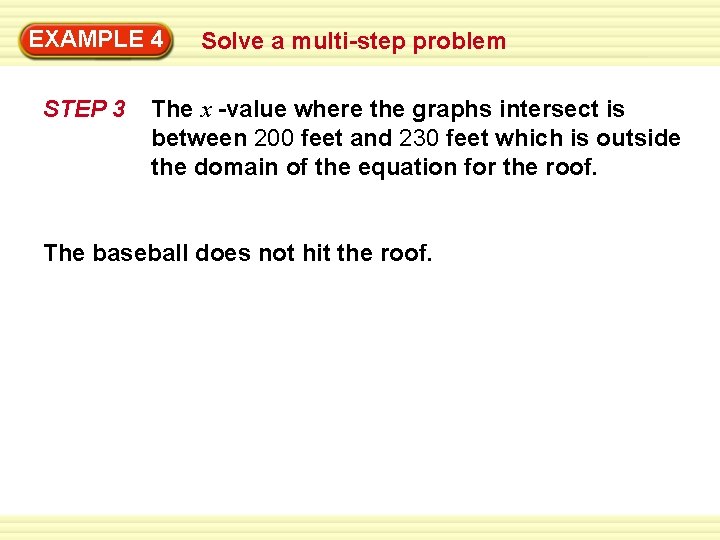 EXAMPLE 4 Solve a multi-step problem

STEP 3 The $x$ -value where the graphs intersect is between 200 feet and 230 feet which is outside the domain of the equation for the roof.

The baseball does not hit the roof.